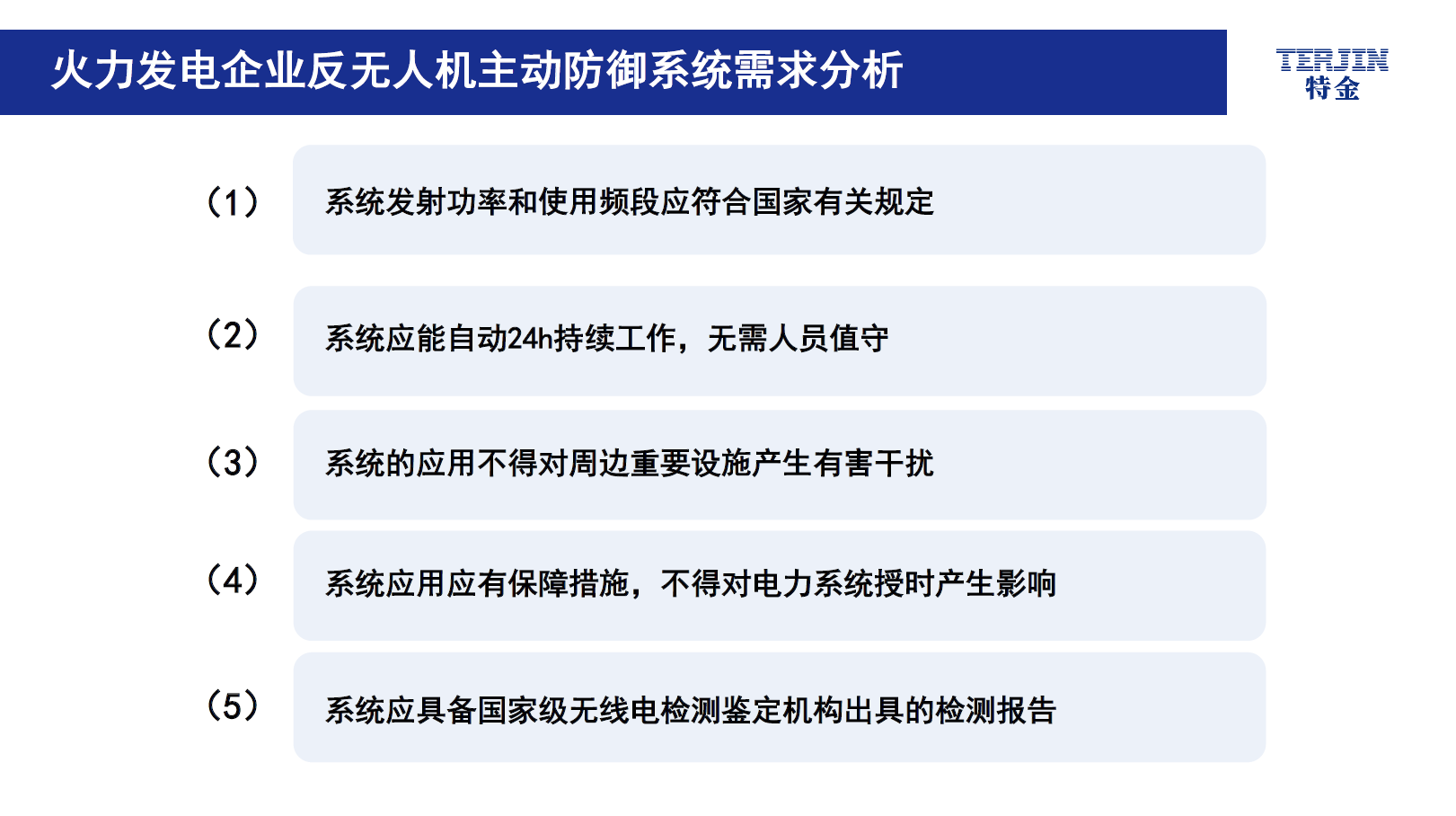 火力发电企业反无人机主动防御系统需求分析

TERJIN
特金

（1） 系统发射功率和使用频段应符合国家有关规定

（2） 系统应能自动24h持续工作，无需人员值守

（3） 系统的应用不得对周边重要设施产生有害干扰

（4） 系统应用应有保障措施，不得对电力系统授时产生影响

（5） 系统应具备国家级无线电检测鉴定机构出具的检测报告